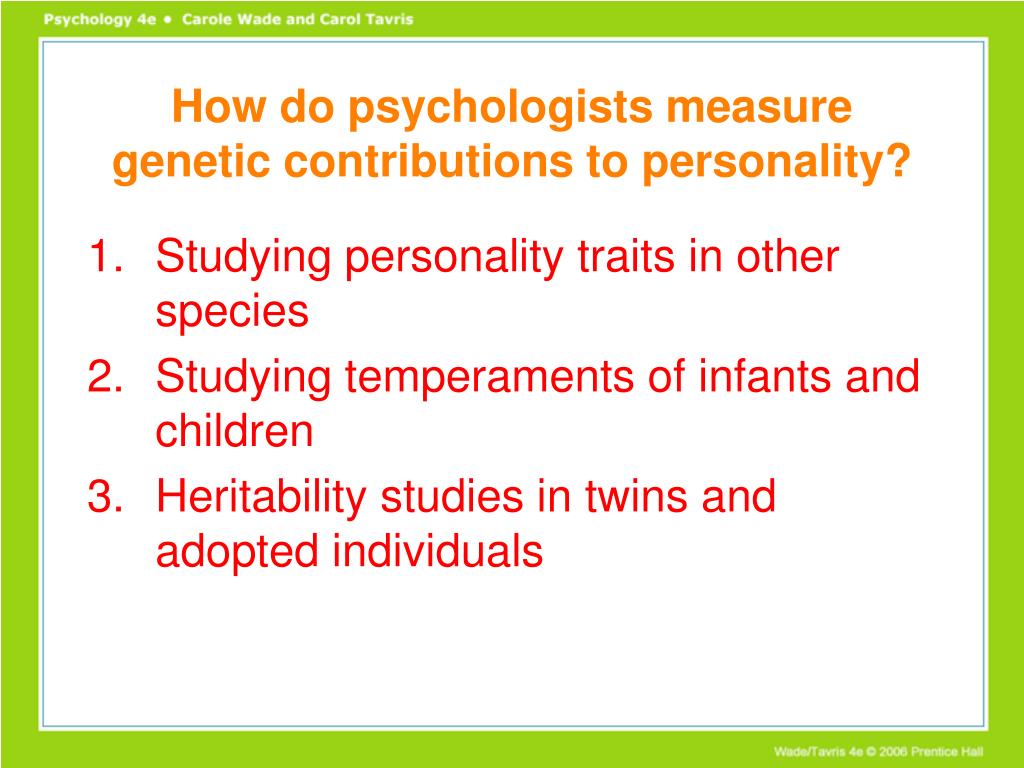 Psychology 4e • Carole Wade and Carol Tavris

How do psychologists measure genetic contributions to personality?

1. Studying personality traits in other species
2. Studying temperaments of infants and children
3. Heritability studies in twins and adopted individuals

Wade/Tavris 4e © 2006 Prentice Hall